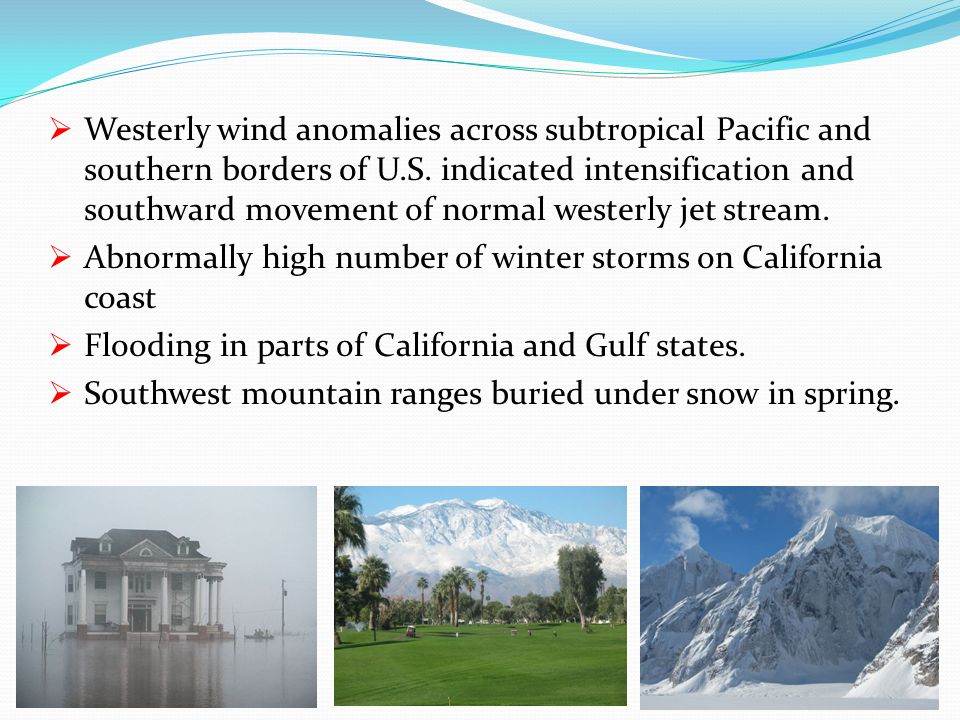 ➢ Westerly wind anomalies across subtropical Pacific and southern borders of U.S. indicated intensification and southward movement of normal westerly jet stream.

➢ Abnormally high number of winter storms on California coast

➢ Flooding in parts of California and Gulf states.

➢ Southwest mountain ranges buried under snow in spring.